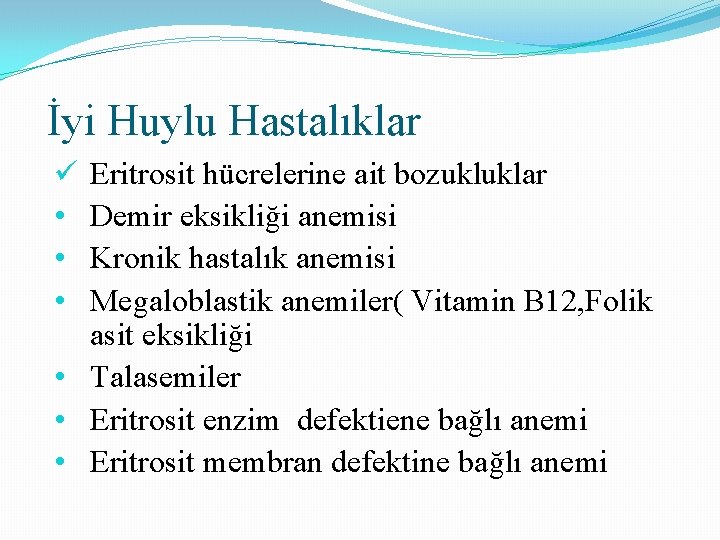 İyi Huylu Hastalıklar

✓ Eritrosit hücrelerine ait bozukluklar
• Demir eksikliği anemisi
• Kronik hastalık anemisi
• Megaloblastik anemiler( Vitamin B12,Folik asit eksikliği
• Talasemiler
• Eritrosit enzim defektiene bağlı anemi
• Eritrosit membran defektine bağlı anemi